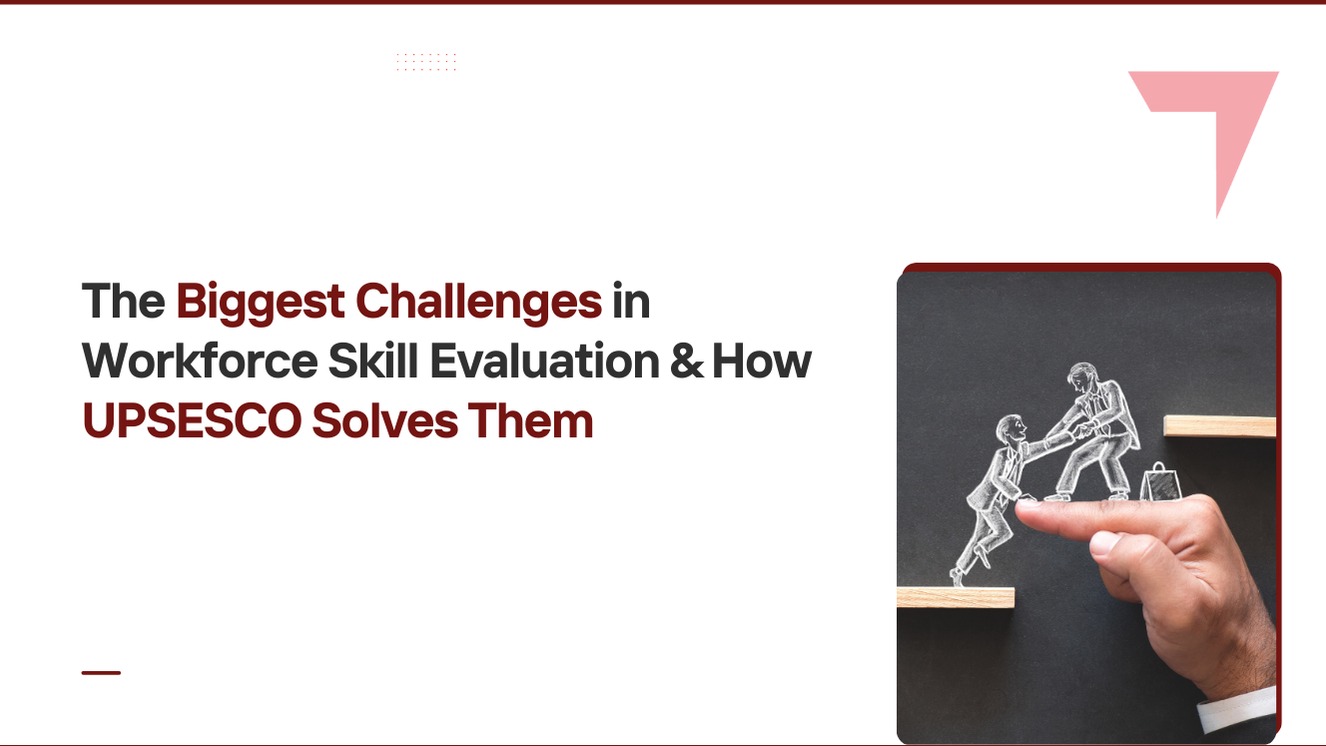 The Biggest Challenges in Workforce Skill Evaluation & How UPSESCO Solves Them